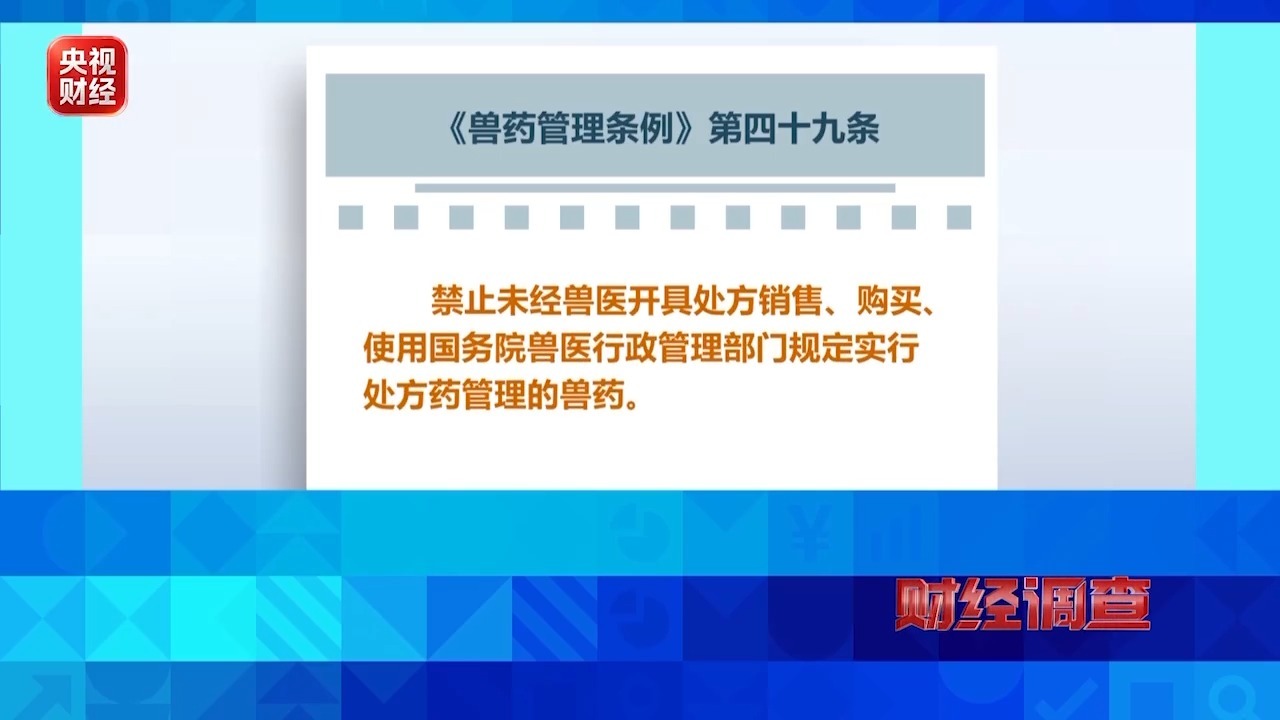 央视财经

《兽药管理条例》第四十九条

禁止未经兽医开具处方销售、购买、使用国务院兽医行政管理部门规定实行处方药管理的兽药。

财经调查